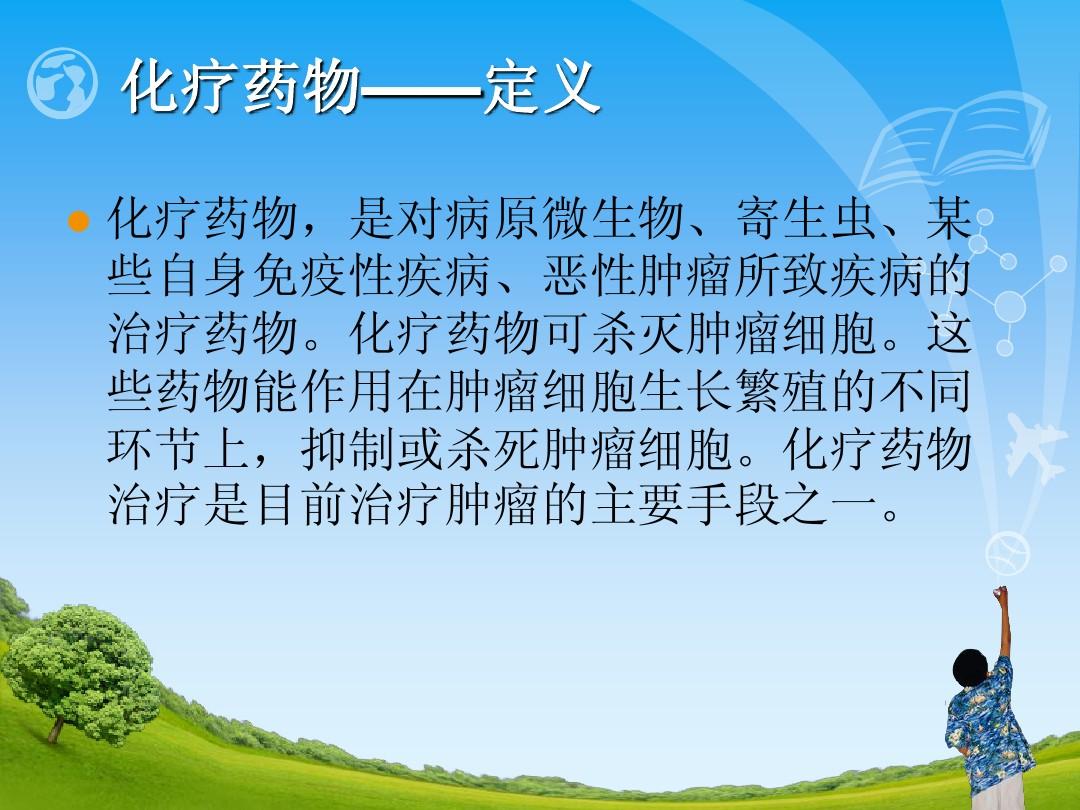 化疗药物——定义

化疗药物，是对病原微生物、寄生虫、某些自身免疫性疾病、恶性肿瘤所致疾病的治疗药物。化疗药物可杀灭肿瘤细胞。这些药物能作用在肿瘤细胞生长繁殖的不同环节上，抑制或杀死肿瘤细胞。化疗药物治疗是目前治疗肿瘤的主要手段之一。